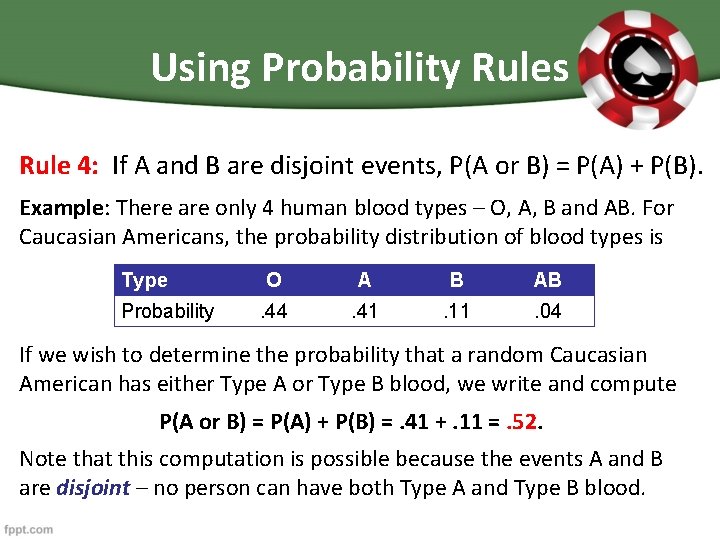 Using Probability Rules

Rule 4: If A and B are disjoint events, P(A or B) = P(A) + P(B).

Example: There are only 4 human blood types – O, A, B and AB. For Caucasian Americans, the probability distribution of blood types is

| Type | O | A | B | AB |
|---|---|---|---|---|
| Probability | .44 | .41 | .11 | .04 |

If we wish to determine the probability that a random Caucasian American has either Type A or Type B blood, we write and compute

P(A or B) = P(A) + P(B) = .41 + .11 = .52.

Note that this computation is possible because the events A and B are disjoint – no person can have both Type A and Type B blood.

fppt.com